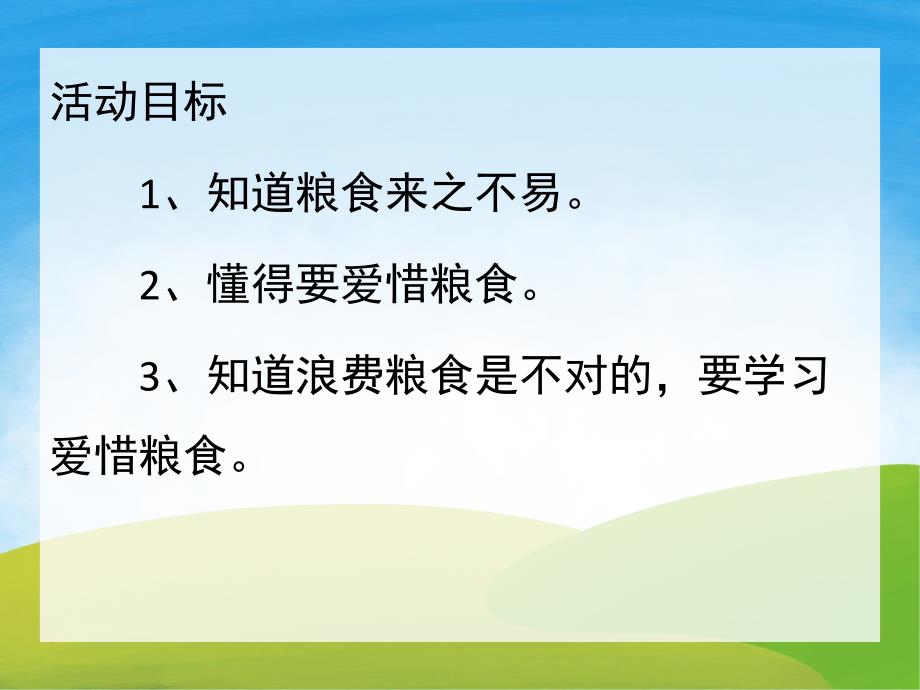 活动目标

1、知道粮食来之不易。

2、懂得要爱惜粮食。

3、知道浪费粮食是不对的，要学习爱惜粮食。